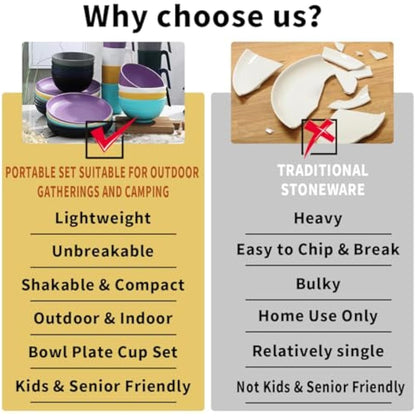 Why choose us?

PORTABLE SET SUITABLE FOR OUTDOOR GATHERINGS AND CAMPING

Lightweight

Unbreakable

Shakable & Compact

Outdoor & Indoor

Bowl Plate Cup Set

Kids & Senior Friendly

TRADITIONAL STONEWARE

Heavy

Easy to Chip & Break

Bulky

Home Use Only

Relatively single

Not Kids & Senior Friendly